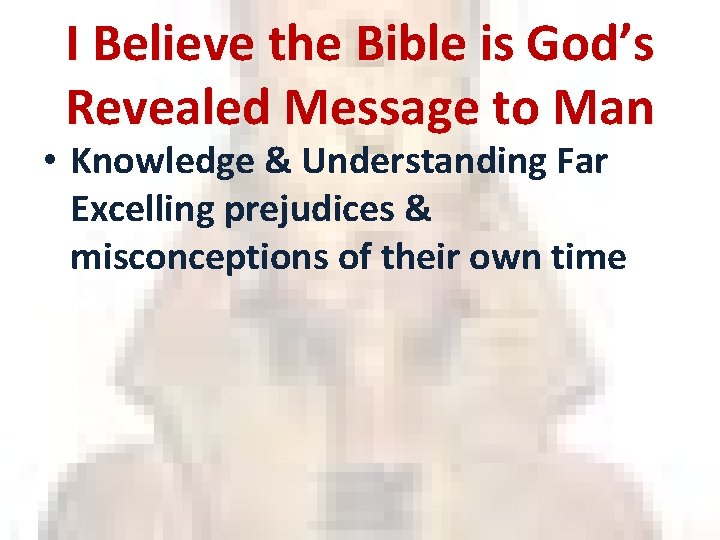 I Believe the Bible is God's Revealed Message to Man

• Knowledge & Understanding Far Excelling prejudices & misconceptions of their own time